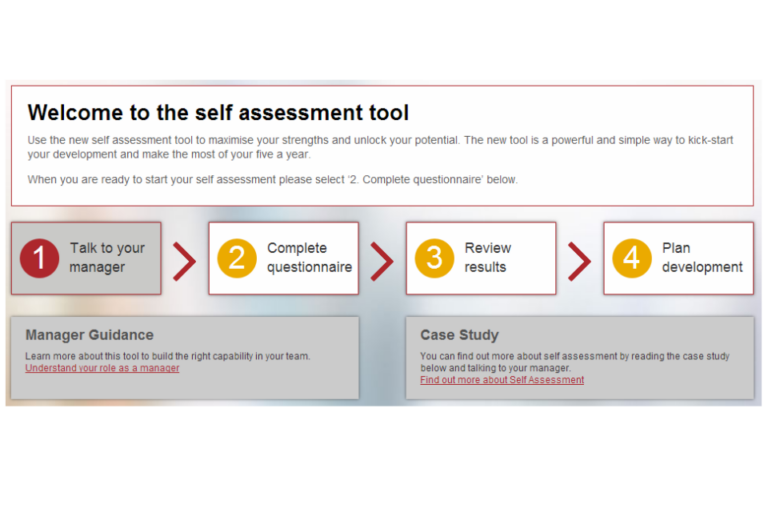 Welcome to the self assessment tool

Use the new self assessment tool to maximise your strengths and unlock your potential. The new tool is a powerful and simple way to kick-start your development and make the most of your five a year.

When you are ready to start your self assessment please select '2. Complete questionnaire' below.

1 Talk to your manager

2 Complete questionnaire

3 Review results

4 Plan development

Manager Guidance

Learn more about this tool to build the right capability in your team.
Understand your role as a manager

Case Study

You can find out more about self assessment by reading the case study below and talking to your manager.
Find out more about Self Assessment